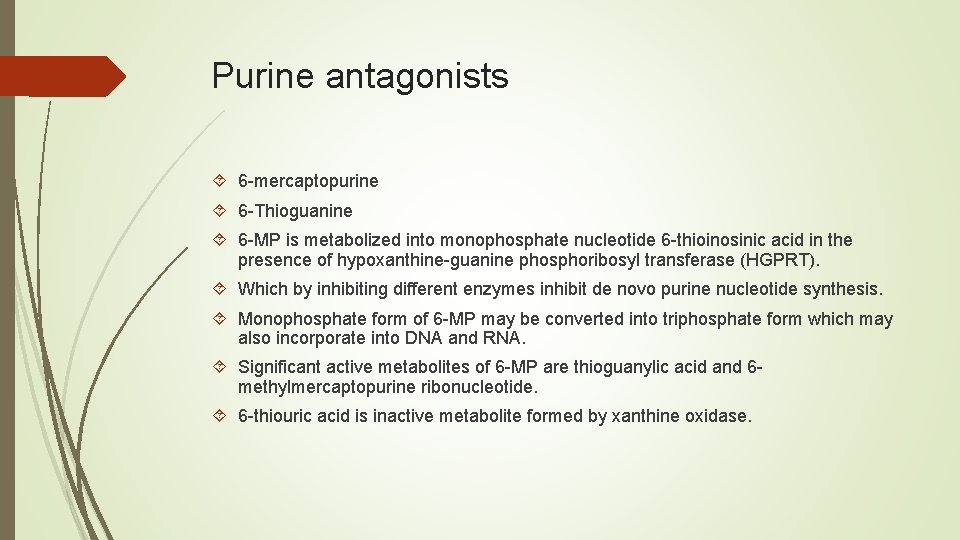 Purine antagonists

6-mercaptopurine

6-Thioguanine

6-MP is metabolized into monophosphate nucleotide 6-thioinosinic acid in the presence of hypoxanthine-guanine phosphoribosyl transferase (HGPRT).

Which by inhibiting different enzymes inhibit de novo purine nucleotide synthesis.

Monophosphate form of 6-MP may be converted into triphosphate form which may also incorporate into DNA and RNA.

Significant active metabolites of 6-MP are thioguanylic acid and 6-methylmercaptopurine ribonucleotide.

6-thiouric acid is inactive metabolite formed by xanthine oxidase.